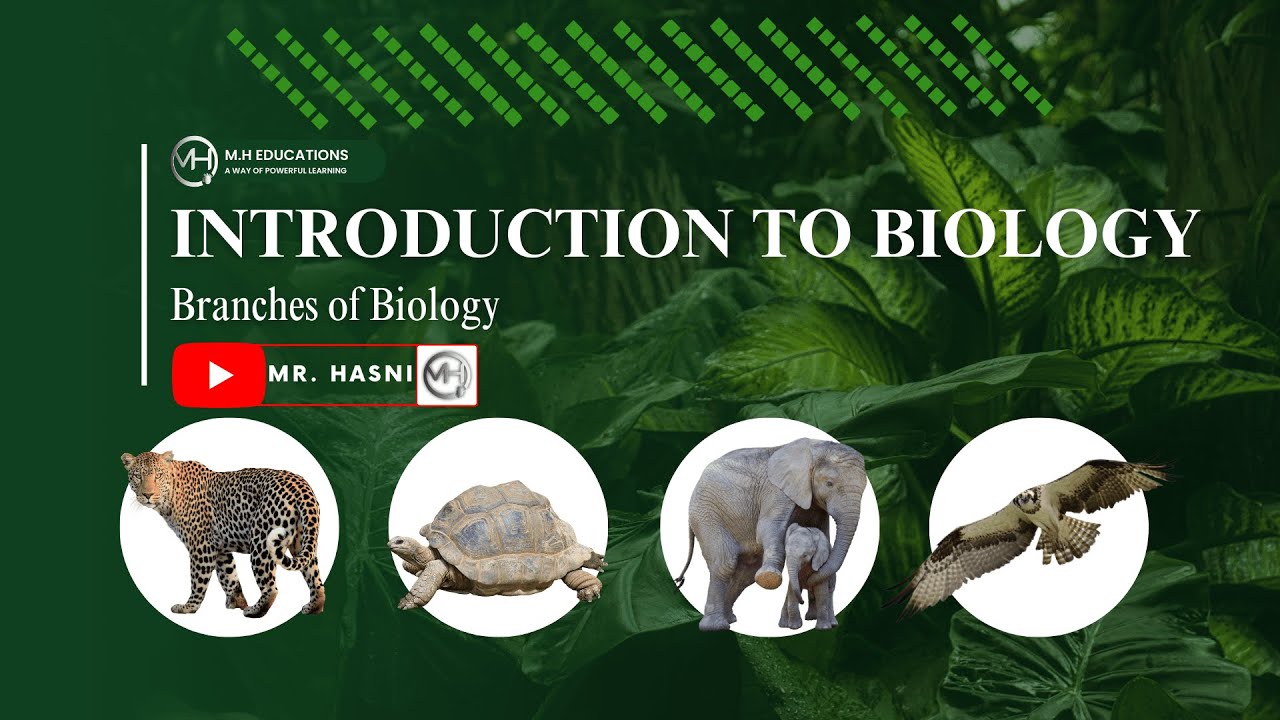 MH
M.H EDUCATIONS
A WAY OF POWERFUL LEARNING

INTRODUCTION TO BIOLOGY

Branches of Biology

MR. HASNI
MH